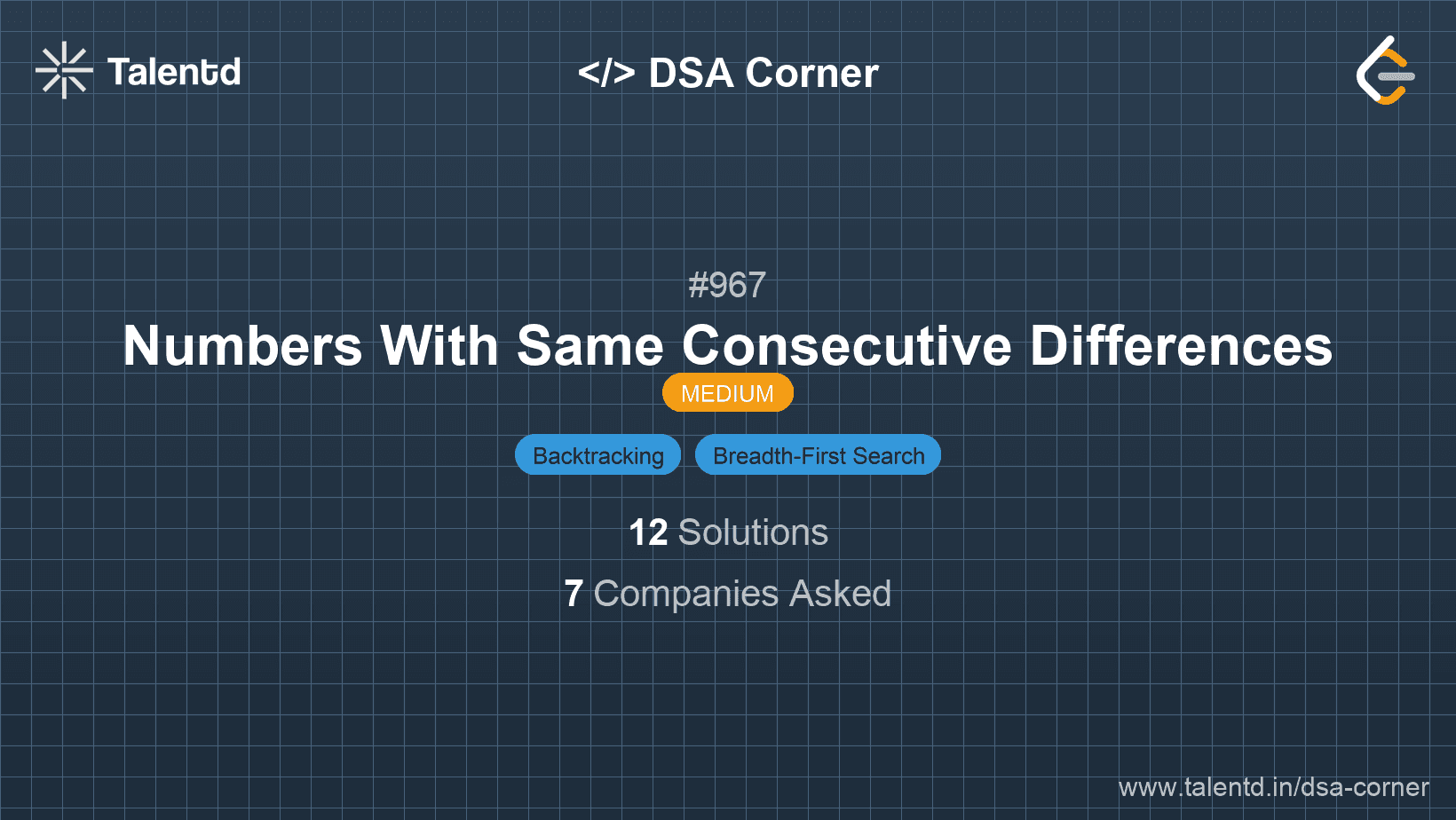 Talentd

</> DSA Corner

#967

Numbers With Same Consecutive Differences

MEDIUM

Backtracking

Breadth-First Search

12 Solutions

7 Companies Asked

www.talentd.in/dsa-corner